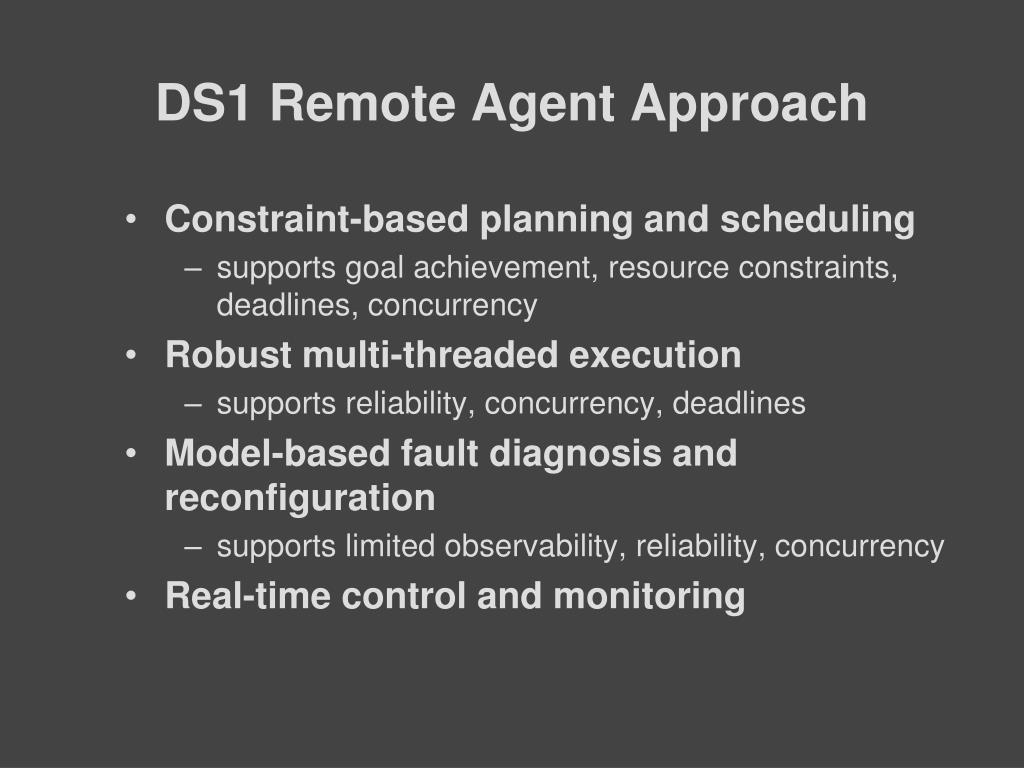 DS1 Remote Agent Approach

• Constraint-based planning and scheduling
  – supports goal achievement, resource constraints, deadlines, concurrency
• Robust multi-threaded execution
  – supports reliability, concurrency, deadlines
• Model-based fault diagnosis and reconfiguration
  – supports limited observability, reliability, concurrency
• Real-time control and monitoring